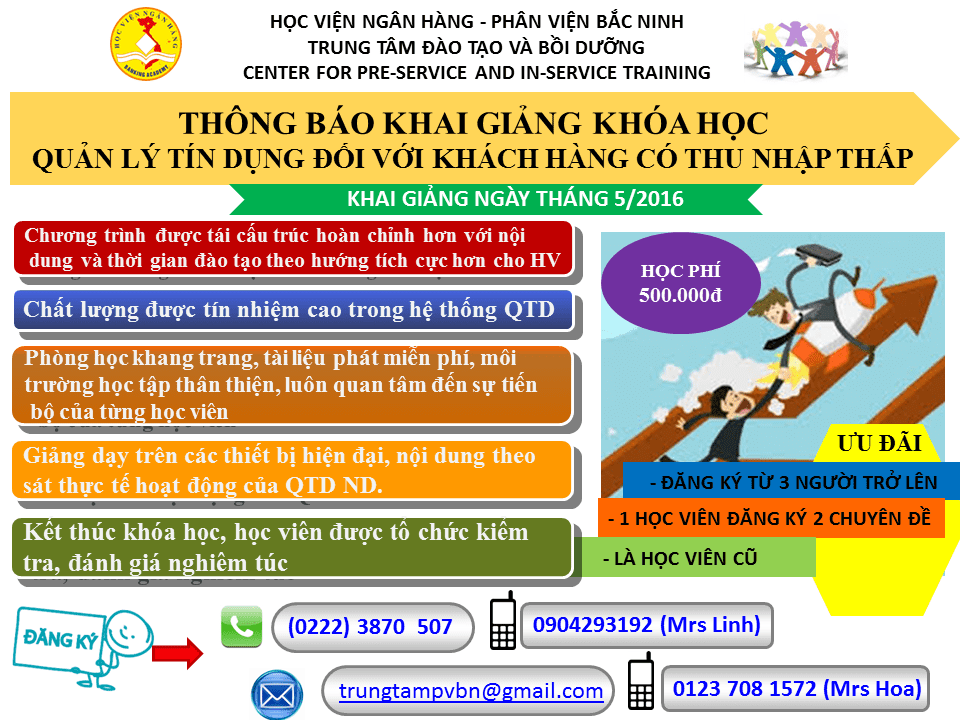 HỌC VIỆN NGÂN HÀNG
BANKING ACADEMY

HỌC VIỆN NGÂN HÀNG - PHÂN VIỆN BẮC NINH
TRUNG TÂM ĐÀO TẠO VÀ BỒI DƯỠNG
CENTER FOR PRE-SERVICE AND IN-SERVICE TRAINING

THÔNG BÁO KHAI GIẢNG KHÓA HỌC
QUẢN LÝ TÍN DỤNG ĐỐI VỚI KHÁCH HÀNG CÓ THU NHẬP THẤP

KHAI GIẢNG NGÀY THÁNG 5/2016

Chương trình được tái cấu trúc hoàn chỉnh hơn với nội dung và thời gian đào tạo theo hướng tích cực hơn cho HV

Chất lượng được tín nhiệm cao trong hệ thống QTD

Phòng học khang trang, tài liệu phát miễn phí, môi trường học tập thân thiện, luôn quan tâm đến sự tiến bộ của từng học viên

Giảng dạy trên các thiết bị hiện đại, nội dung theo sát thực tế hoạt động của QTD ND.

Kết thúc khóa học, học viên được tổ chức kiểm tra, đánh giá nghiêm túc

HỌC PHÍ
500.000đ

ƯU ĐÃI
- ĐĂNG KÝ TỪ 3 NGƯỜI TRỞ LÊN
- 1 HỌC VIÊN ĐĂNG KÝ 2 CHUYÊN ĐỀ
- LÀ HỌC VIÊN CŨ

ĐĂNG KÝ

(0222) 3870 507

0904293192 (Mrs Linh)

trungtampvbn@gmail.com

0123 708 1572 (Mrs Hoa)